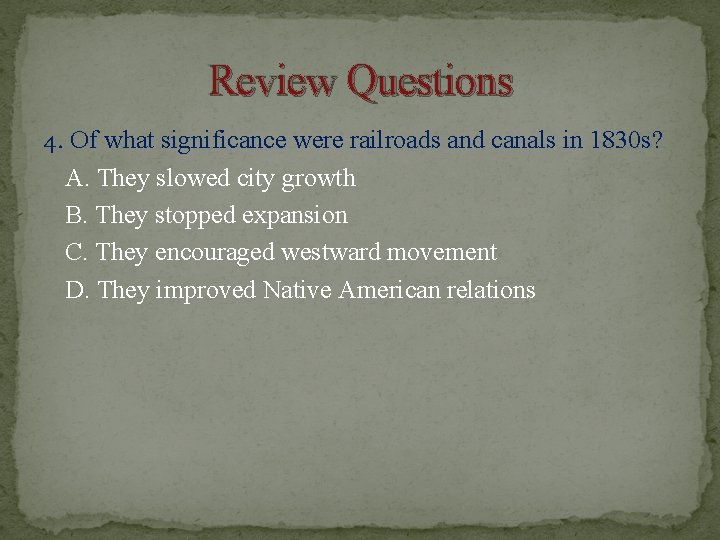 Review Questions

4. Of what significance were railroads and canals in 1830s?

A. They slowed city growth

B. They stopped expansion

C. They encouraged westward movement

D. They improved Native American relations